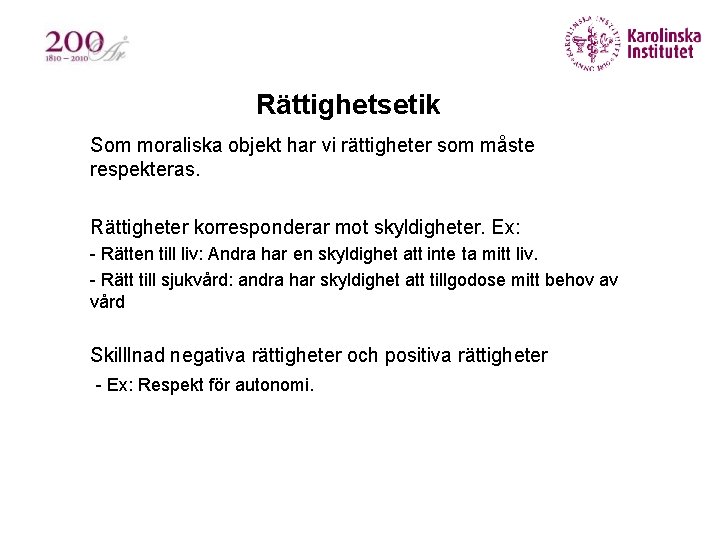 200 År
1810 – 2010

KAROLINSKA INSTITUTET ANNO 1810

Karolinska Institutet

Rättighetsetik

Som moraliska objekt har vi rättigheter som måste respekteras.

Rättigheter korresponderar mot skyldigheter. Ex:
- Rätten till liv: Andra har en skyldighet att inte ta mitt liv.
- Rätt till sjukvård: andra har skyldighet att tillgodose mitt behov av vård

Skilllnad negativa rättigheter och positiva rättigheter
- Ex: Respekt för autonomi.